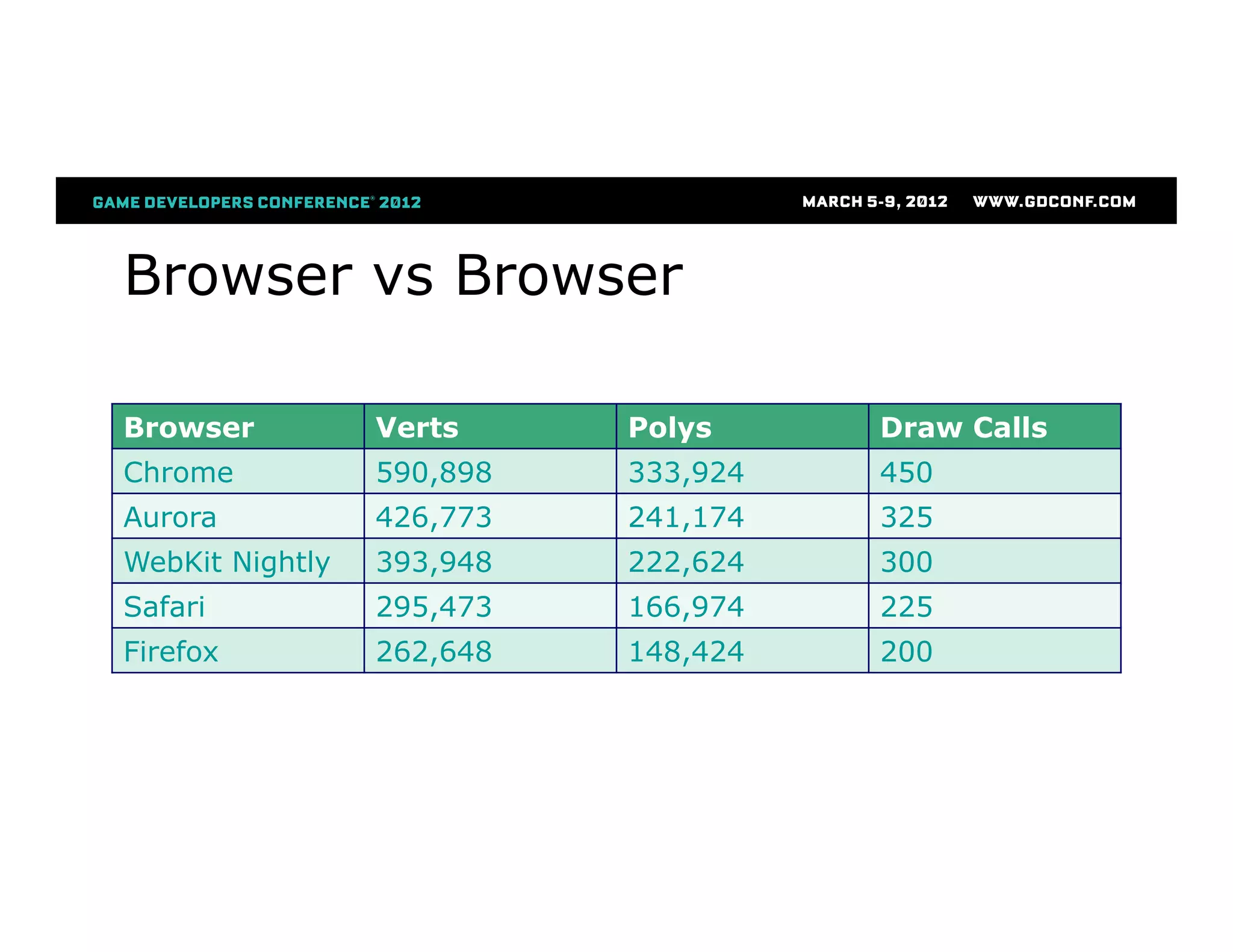 GAME DEVELOPERS CONFERENCE® 2012 MARCH 5-9, 2012 WWW.GDCONF.COM

Browser vs Browser

| Browser | Verts | Polys | Draw Calls |
|---|---|---|---|
| Chrome | 590,898 | 333,924 | 450 |
| Aurora | 426,773 | 241,174 | 325 |
| WebKit Nightly | 393,948 | 222,624 | 300 |
| Safari | 295,473 | 166,974 | 225 |
| Firefox | 262,648 | 148,424 | 200 |